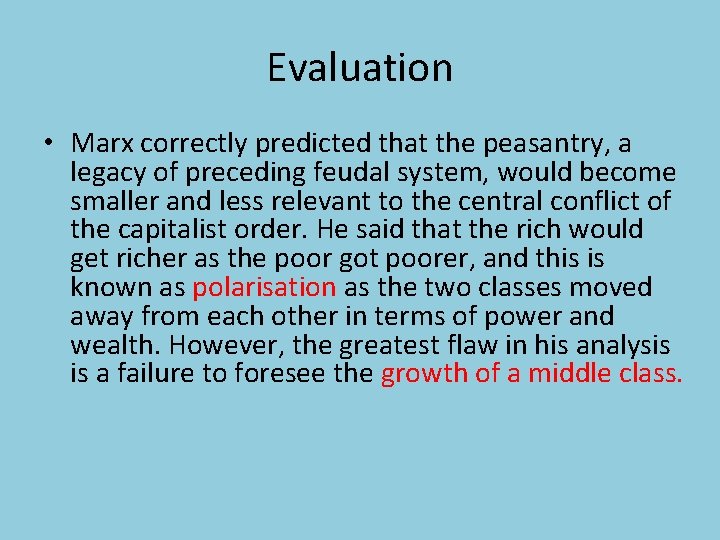 Evaluation

• Marx correctly predicted that the peasantry, a legacy of preceding feudal system, would become smaller and less relevant to the central conflict of the capitalist order. He said that the rich would get richer as the poor got poorer, and this is known as polarisation as the two classes moved away from each other in terms of power and wealth. However, the greatest flaw in his analysis is a failure to foresee the growth of a middle class.